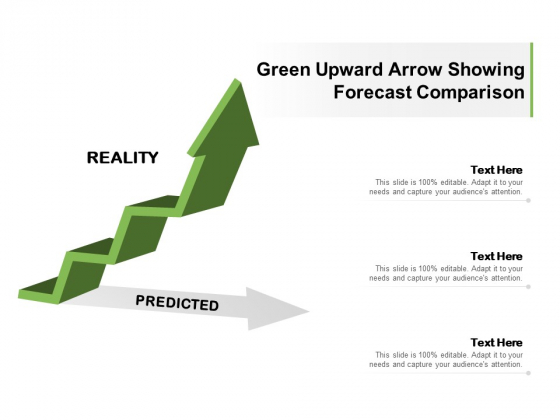 Green Upward Arrow Showing Forecast Comparison

REALITY

PREDICTED

Text Here
This slide is 100% editable. Adapt it to your needs and capture your audience's attention.

Text Here
This slide is 100% editable. Adapt it to your needs and capture your audience's attention.

Text Here
This slide is 100% editable. Adapt it to your needs and capture your audience's attention.